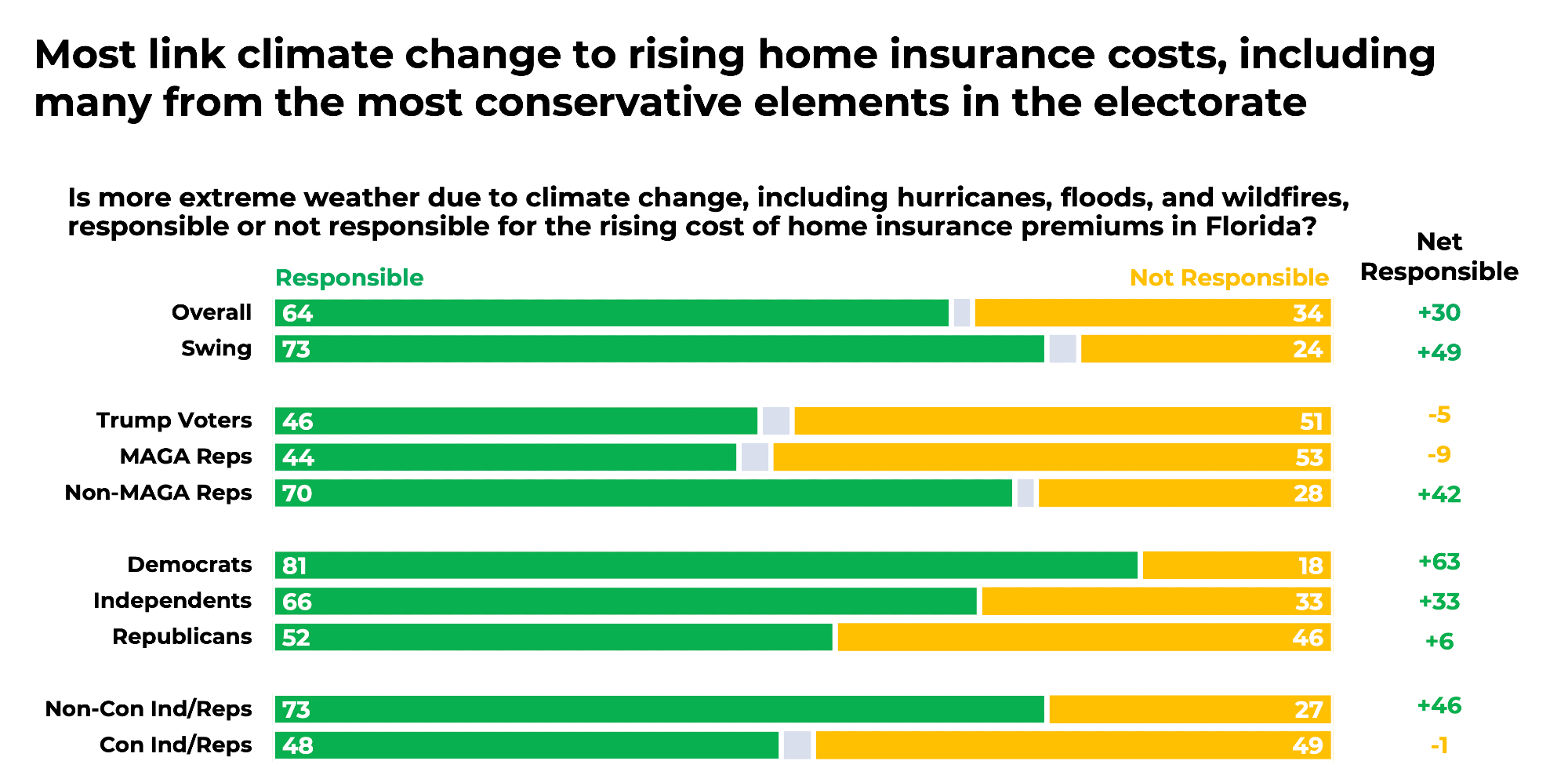 Most link climate change to rising home insurance costs, including many from the most conservative elements in the electorate

Is more extreme weather due to climate change, including hurricanes, floods, and wildfires, responsible or not responsible for the rising cost of home insurance premiums in Florida?

| | Responsible | Not Responsible | Net Responsible |
|---|---|---|---|
| Overall | 64 | 34 | +30 |
| Swing | 73 | 24 | +49 |
| Trump Voters | 46 | 51 | -5 |
| MAGA Reps | 44 | 53 | -9 |
| Non-MAGA Reps | 70 | 28 | +42 |
| Democrats | 81 | 18 | +63 |
| Independents | 66 | 33 | +33 |
| Republicans | 52 | 46 | +6 |
| Non-Con Ind/Reps | 73 | 27 | +46 |
| Con Ind/Reps | 48 | 49 | -1 |